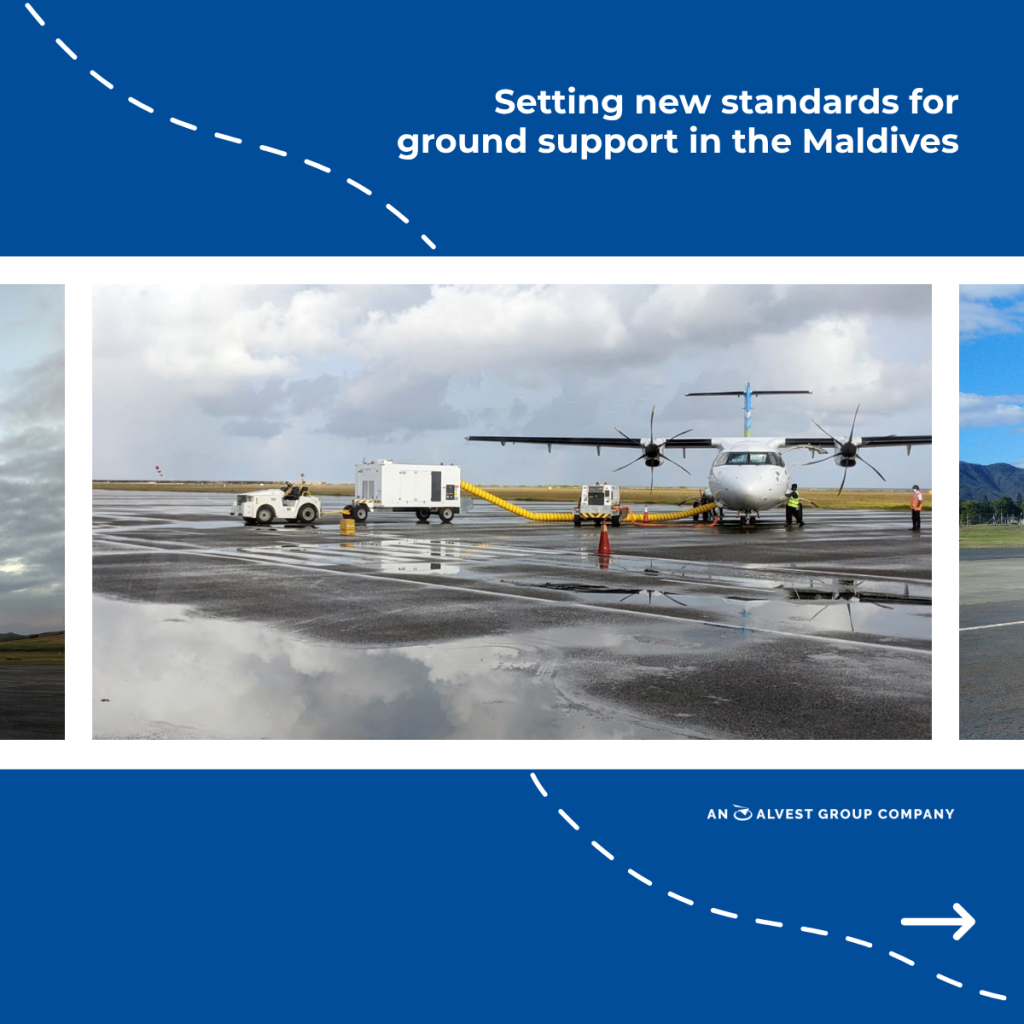 Setting new standards for ground support in the Maldives

AN ALVEST GROUP COMPANY